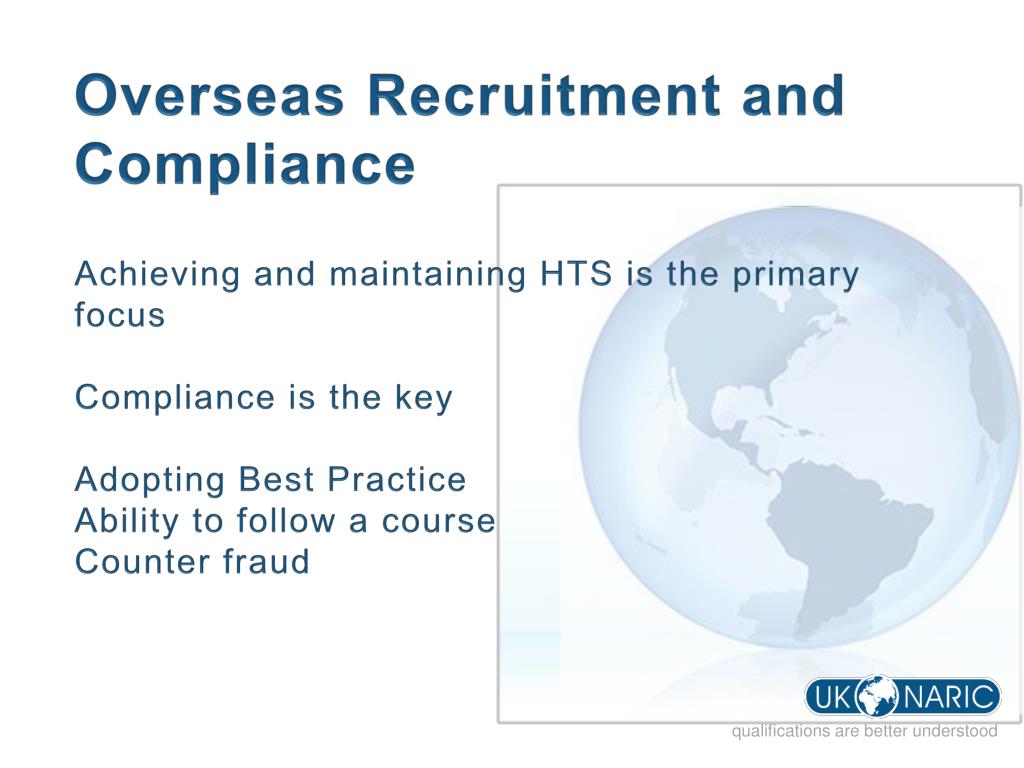 Overseas Recruitment and Compliance

Achieving and maintaining HTS is the primary focus

Compliance is the key

Adopting Best Practice
Ability to follow a course
Counter fraud

UK NARIC
qualifications are better understood